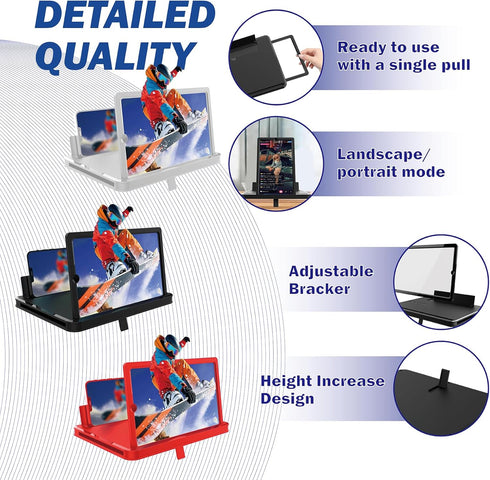 DETAILED QUALITY

Ready to use with a single pull

Landscape/ portrait mode

Adjustable Bracker

Height Increase Design